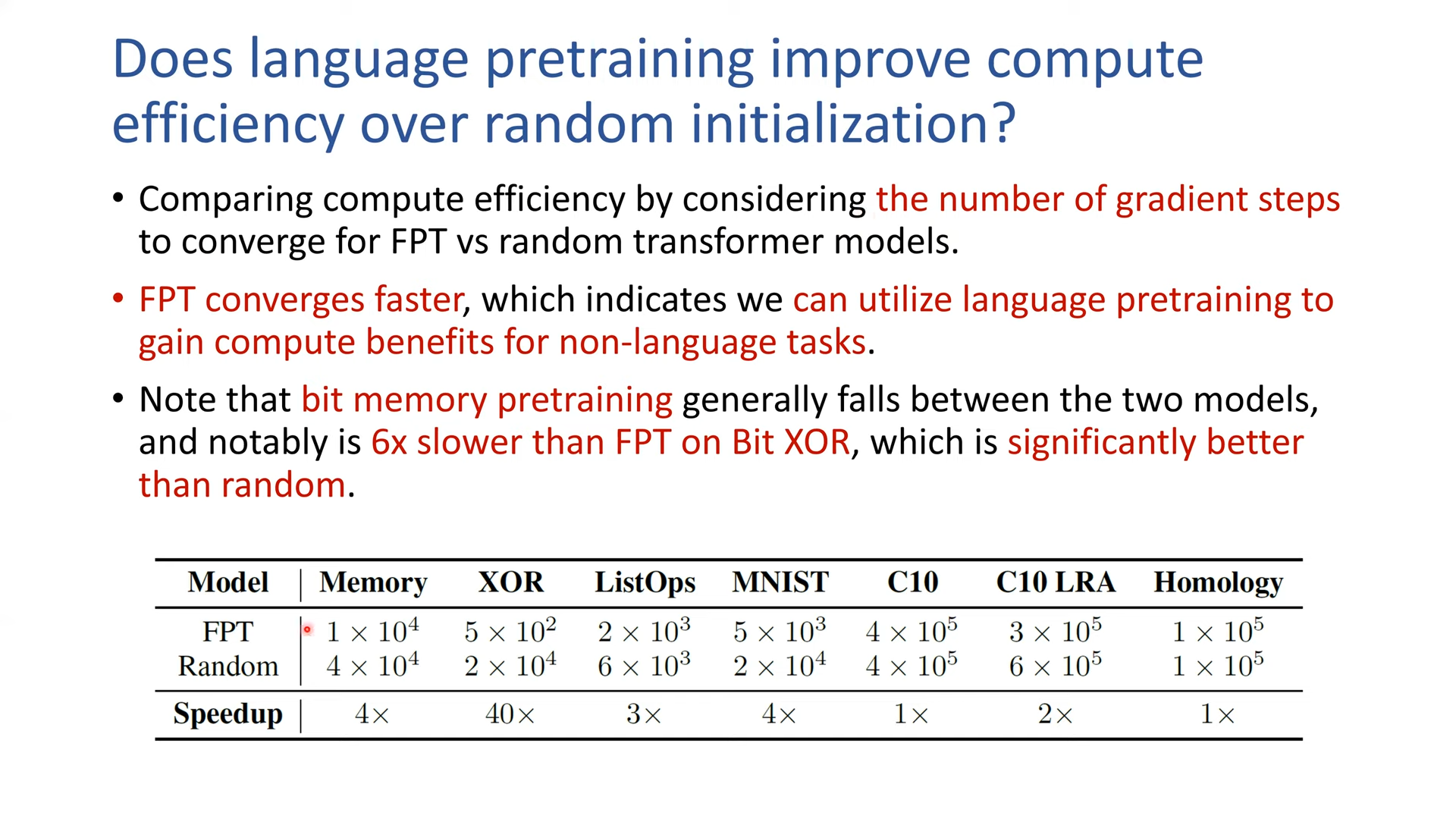 Does language pretraining improve compute efficiency over random initialization?

• Comparing compute efficiency by considering the number of gradient steps to converge for FPT vs random transformer models.

• FPT converges faster, which indicates we can utilize language pretraining to gain compute benefits for non-language tasks.

• Note that bit memory pretraining generally falls between the two models, and notably is 6x slower than FPT on Bit XOR, which is significantly better than random.

| Model | Memory | XOR | ListOps | MNIST | C10 | C10 LRA | Homology |
|---|---|---|---|---|---|---|---|
| FPT | $1 \times 10^4$ | $5 \times 10^2$ | $2 \times 10^3$ | $5 \times 10^3$ | $4 \times 10^5$ | $3 \times 10^5$ | $1 \times 10^5$ |
| Random | $4 \times 10^4$ | $2 \times 10^4$ | $6 \times 10^3$ | $2 \times 10^4$ | $4 \times 10^5$ | $6 \times 10^5$ | $1 \times 10^5$ |
| Speedup | $4\times$ | $40\times$ | $3\times$ | $4\times$ | $1\times$ | $2\times$ | $1\times$ |